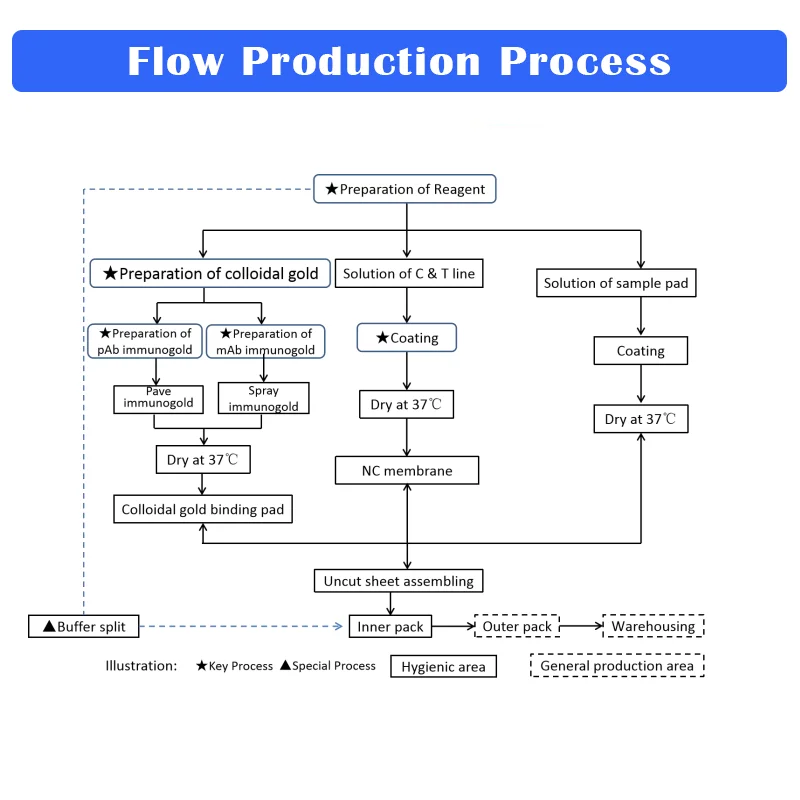 Flow Production Process

★Preparation of Reagent

★Preparation of colloidal gold

★Preparation of pAb immunogold

★Preparation of mAb immunogold

Pave immunogold

Spray immunogold

Dry at 37℃

Colloidal gold binding pad

Solution of C & T line

★Coating

Dry at 37℃

NC membrane

Solution of sample pad

Coating

Dry at 37℃

Uncut sheet assembling

▲Buffer split

Inner pack

Outer pack

Warehousing

Illustration: ★Key Process ▲Special Process

Hygienic area

General production area